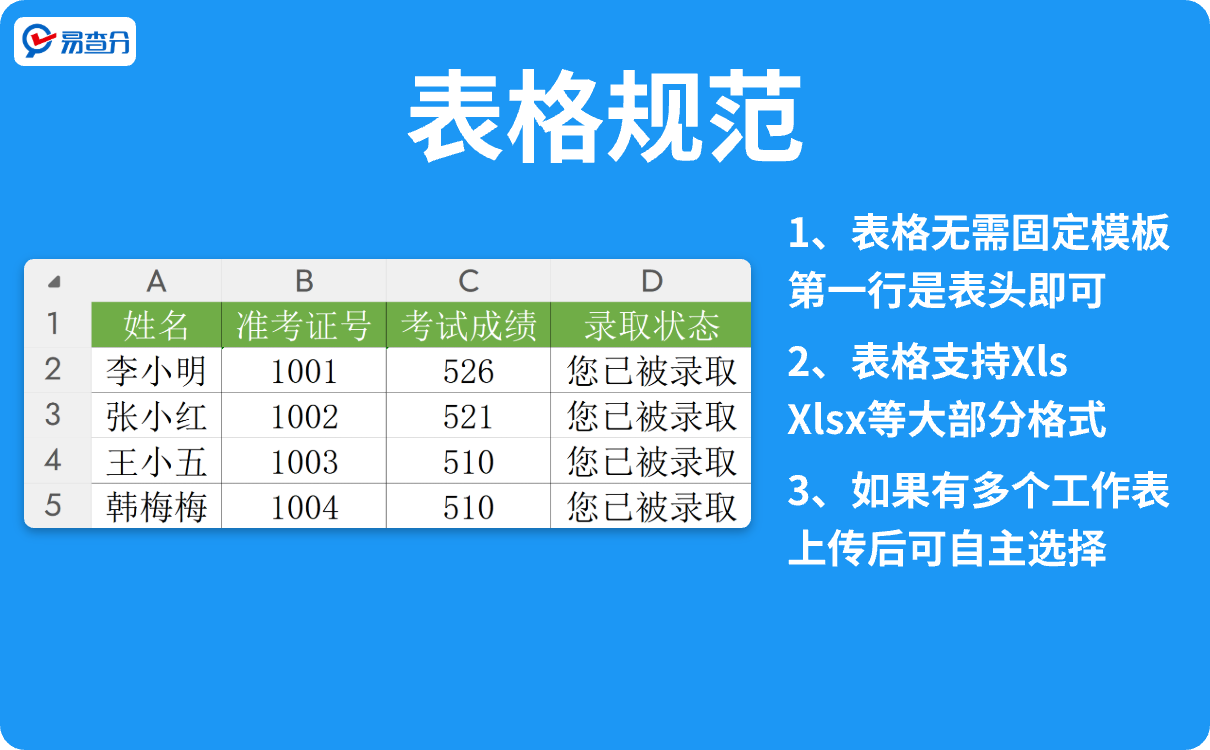 易查分

表格规范

|  | A | B | C | D |
|---|---|---|---|---|
| 1 | 姓名 | 准考证号 | 考试成绩 | 录取状态 |
| 2 | 李小明 | 1001 | 526 | 您已被录取 |
| 3 | 张小红 | 1002 | 521 | 您已被录取 |
| 4 | 王小五 | 1003 | 510 | 您已被录取 |
| 5 | 韩梅梅 | 1004 | 510 | 您已被录取 |

1、表格无需固定模板 第一行是表头即可

2、表格支持Xls Xlsx等大部分格式

3、如果有多个工作表 上传后可自主选择